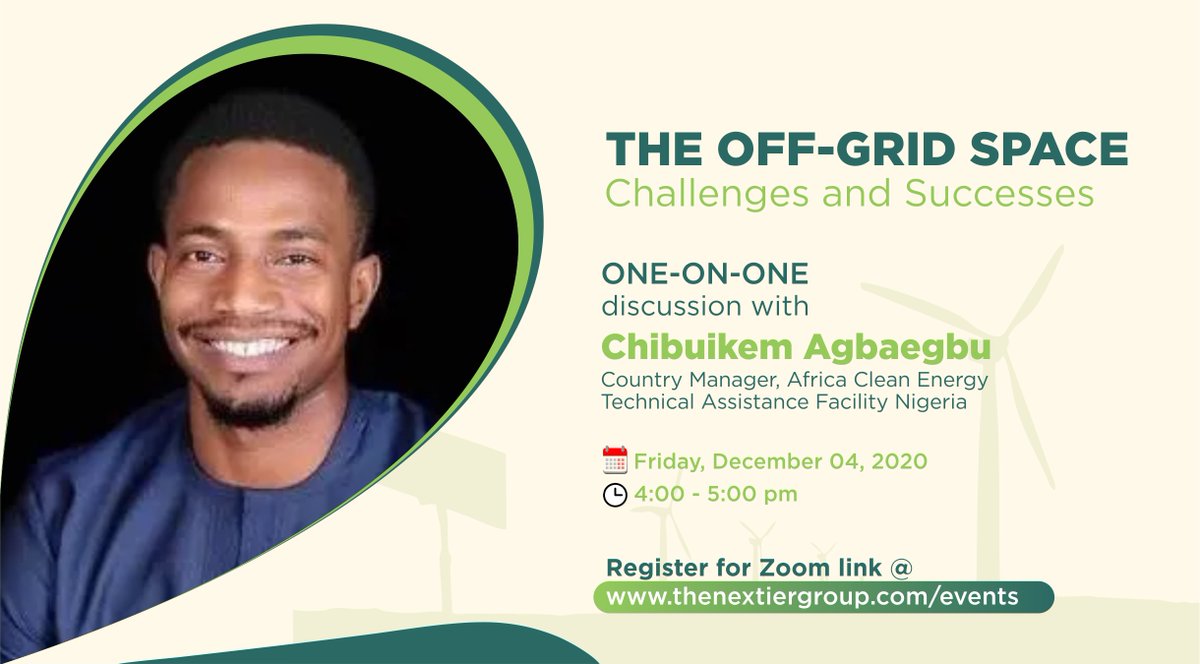 THE OFF-GRID SPACE
Challenges and Successes

ONE-ON-ONE
discussion with

Chibuikem Agbaegbu
Country Manager, Africa Clean Energy Technical Assistance Facility Nigeria

Friday, December 04, 2020
4:00 - 5:00 pm

Register for Zoom link @
www.thenextiergroup.com/events